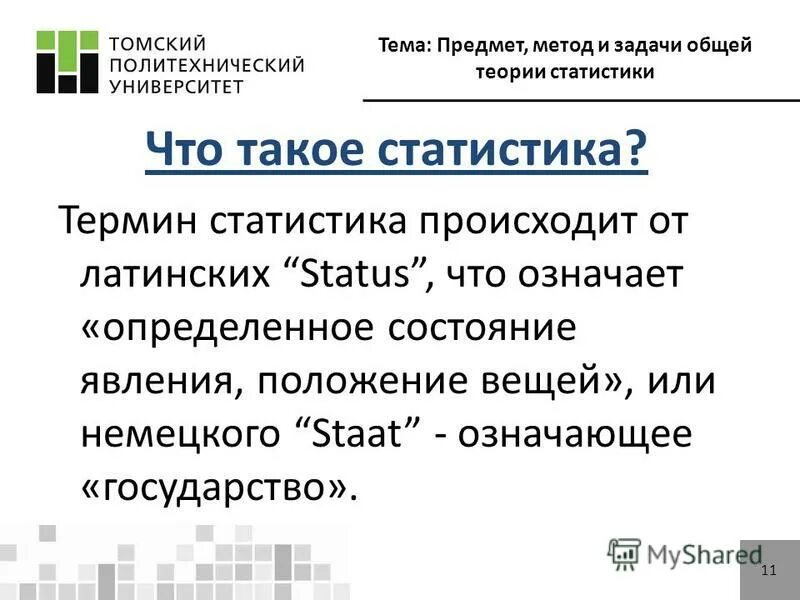 ТОМСКИЙ ПОЛИТЕХНИЧЕСКИЙ УНИВЕРСИТЕТ

Тема: Предмет, метод и задачи общей теории статистики

Что такое статистика?

Термин статистика происходит от латинских “Status”, что означает «определенное состояние явления, положение вещей», или немецкого “Staat” - означающее «государство».

MyShared

11